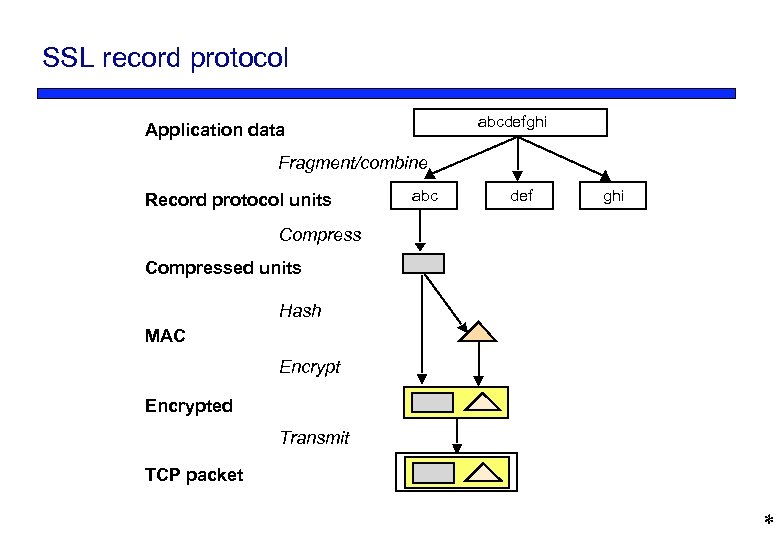 SSL record protocol

Application data

abcdefghi

Fragment/combine

Record protocol units

abc

def

ghi

Compress

Compressed units

Hash

MAC

Encrypt

Encrypted

Transmit

TCP packet

*